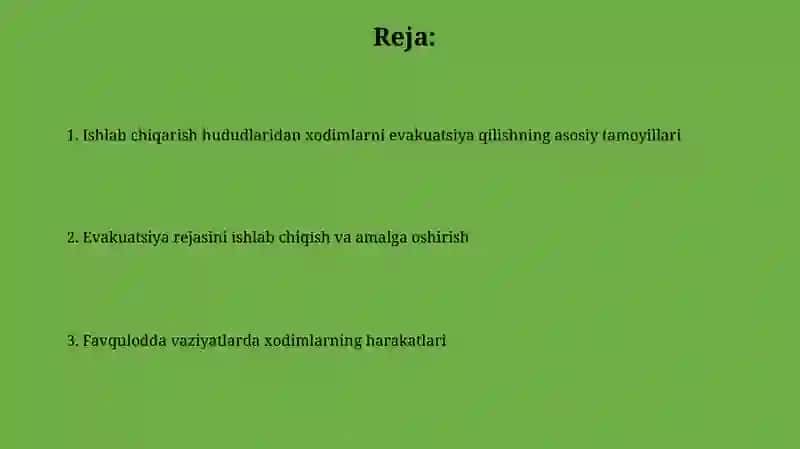 Reja:

1. Ishlab chiqarish hududlaridan xodimlarni evakuatsiya qilishning asosiy tamoyillari

2. Evakuatsiya rejasini ishlab chiqish va amalga oshirish

3. Favqulodda vaziyatlarda xodimlarning harakatlari